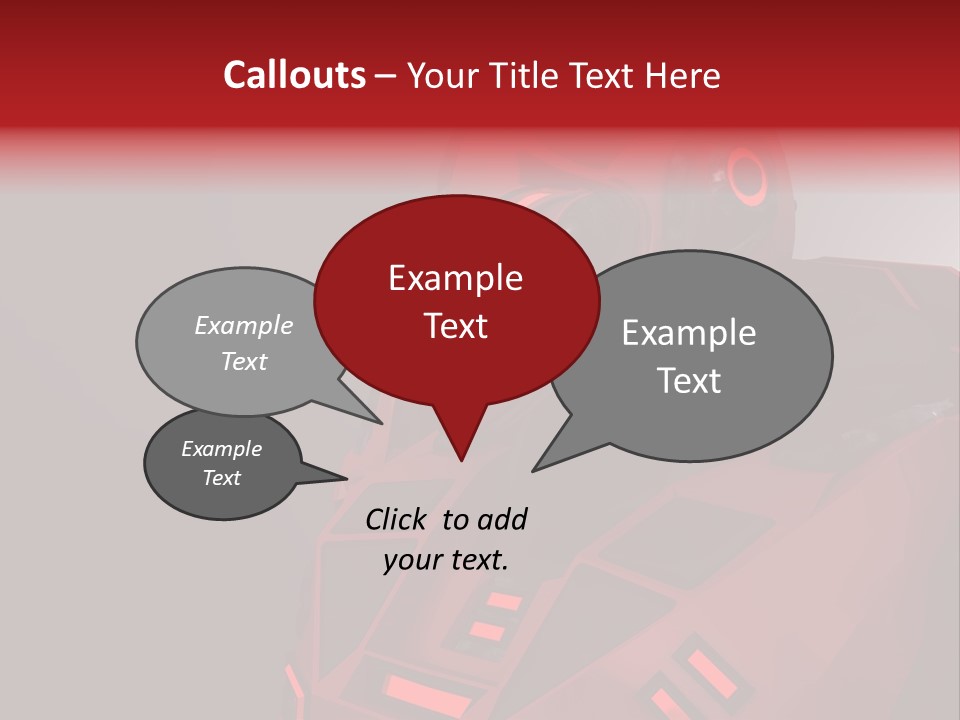 Callouts – Your Title Text Here

Example Text

Example Text

Example Text

Example Text

Click to add your text.